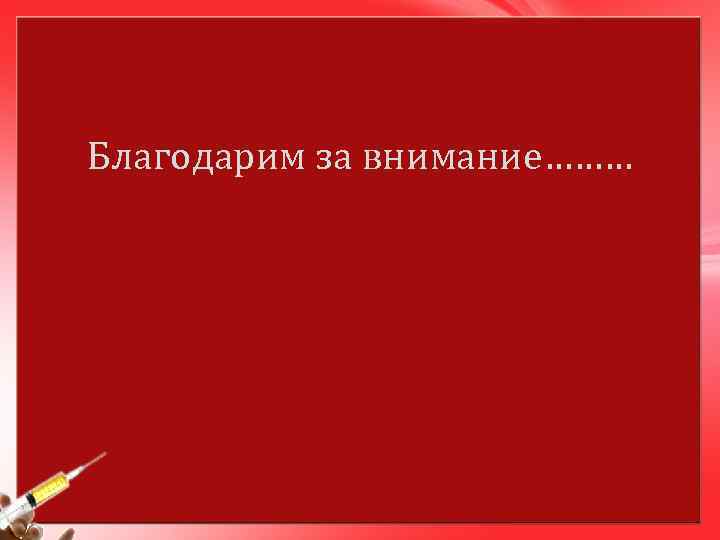 Благодарим за внимание………